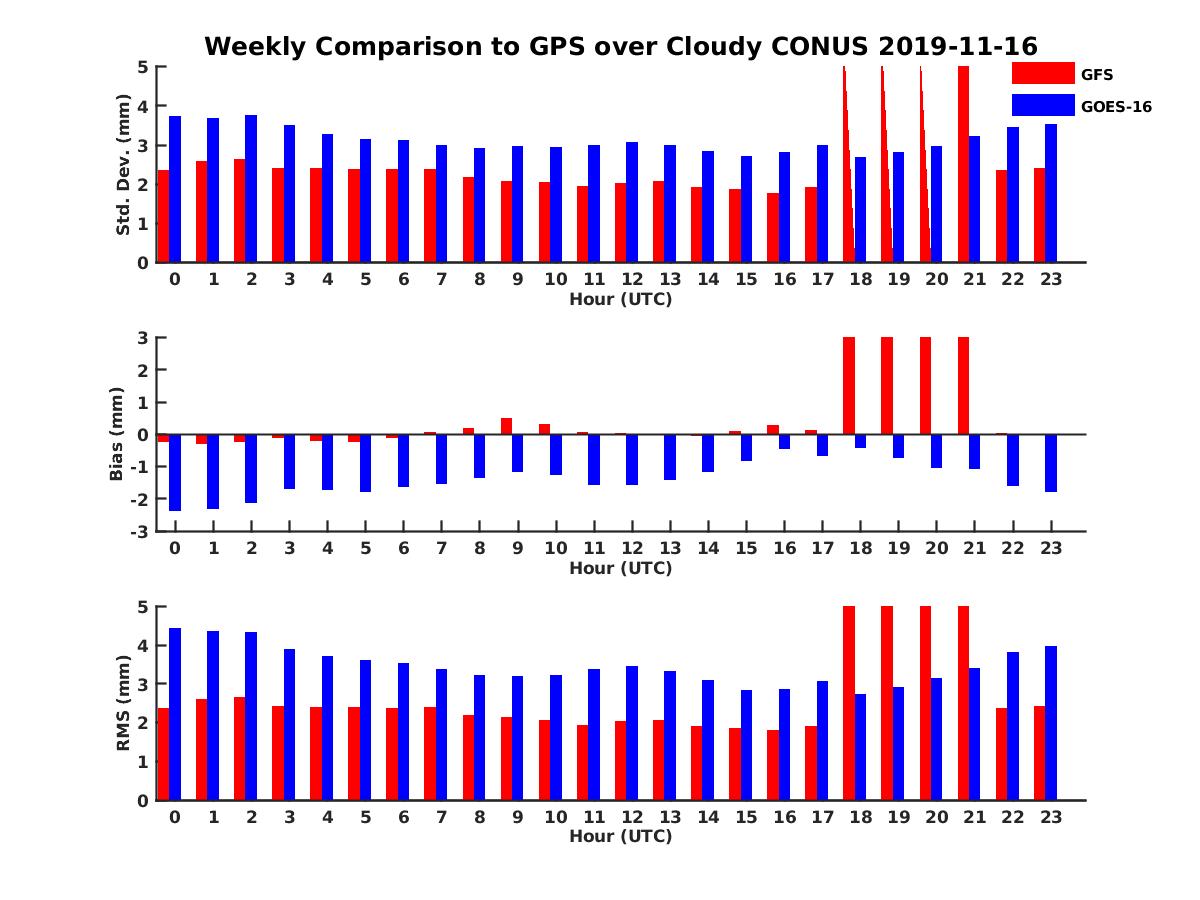 Weekly Comparison to GPS over Cloudy CONUS 2019-11-16

GFS
GOES-16

Std. Dev. (mm)
5
4
3
2
1
0
0 1 2 3 4 5 6 7 8 9 10 11 12 13 14 15 16 17 18 19 20 21 22 23
Hour (UTC)

Bias (mm)
3
2
1
0
-1
-2
-3
0 1 2 3 4 5 6 7 8 9 10 11 12 13 14 15 16 17 18 19 20 21 22 23
Hour (UTC)

RMS (mm)
5
4
3
2
1
0
0 1 2 3 4 5 6 7 8 9 10 11 12 13 14 15 16 17 18 19 20 21 22 23
Hour (UTC)